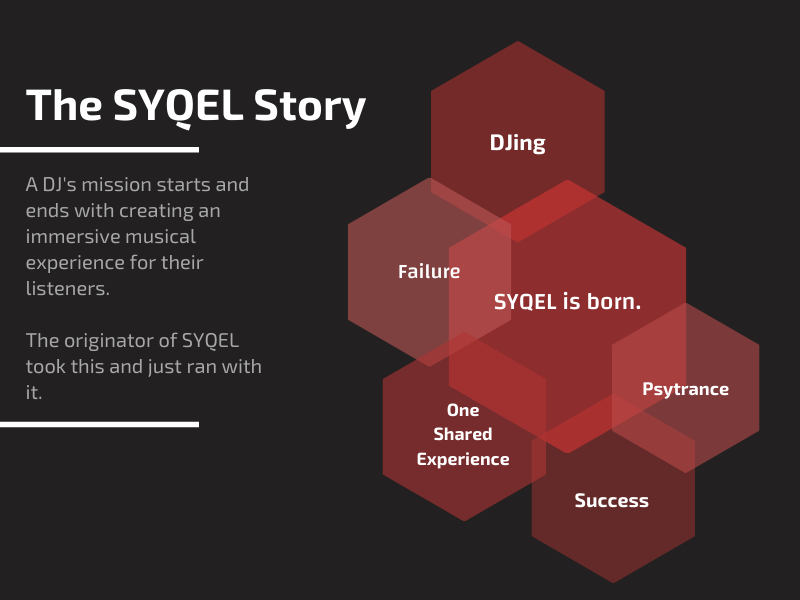 The SYQEL Story

A DJ's mission starts and ends with creating an immersive musical experience for their listeners.

The originator of SYQEL took this and just ran with it.

DJing

Failure

SYQEL is born.

Psytrance

One Shared Experience

Success